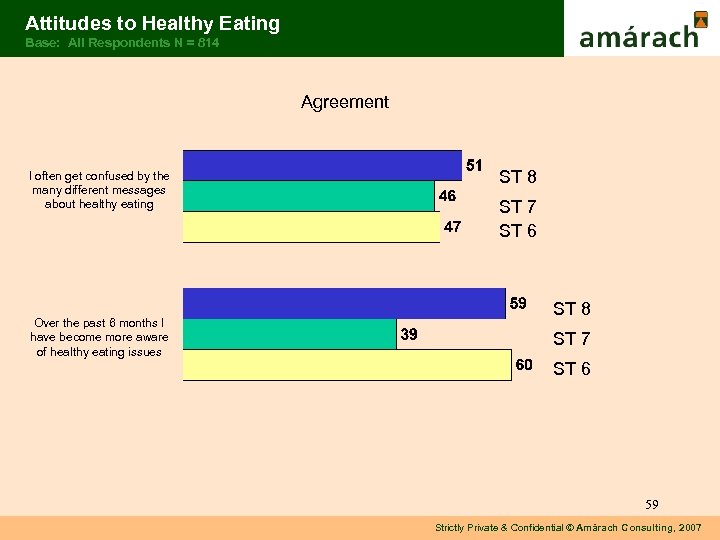 Attitudes to Healthy Eating
Base: All Respondents N = 814

amárach

Agreement

I often get confused by the many different messages about healthy eating

51 ST 8
46 ST 7
47 ST 6

Over the past 6 months I have become more aware of healthy eating issues

59 ST 8
39 ST 7
60 ST 6

59

Strictly Private & Confidential © Amárach Consulting, 2007